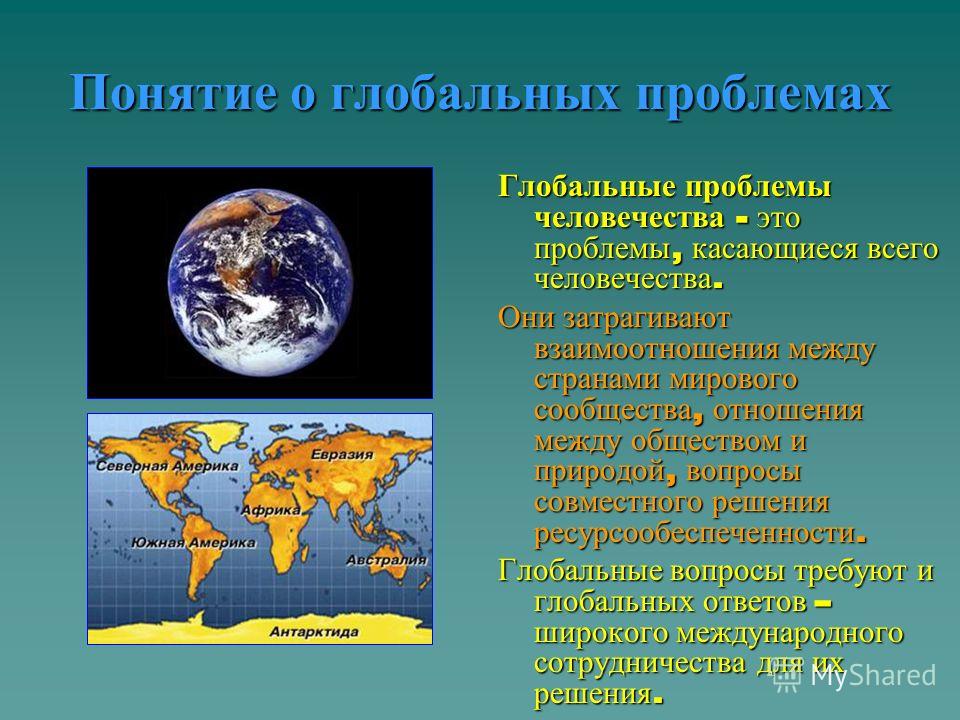 Понятие о глобальных проблемах

Северная Америка
Евразия
Африка
Южная Америка
Австралия
Антарктида

Глобальные проблемы человечества - это проблемы, касающиеся всего человечества.

Они затрагивают взаимоотношения между странами мирового сообщества, отношения между обществом и природой, вопросы совместного решения ресурсообеспеченности.

Глобальные вопросы требуют и глобальных ответов – широкого международного сотрудничества для их решения.

MyShared